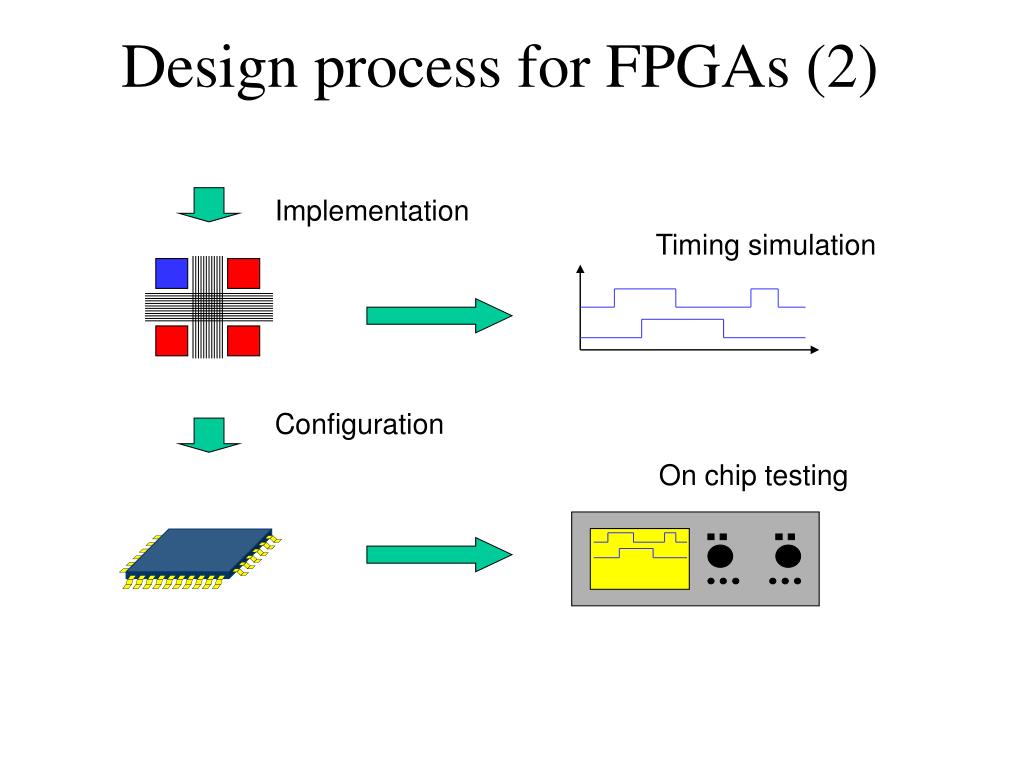 Design process for FPGAs (2)

Implementation

Timing simulation

Configuration

On chip testing